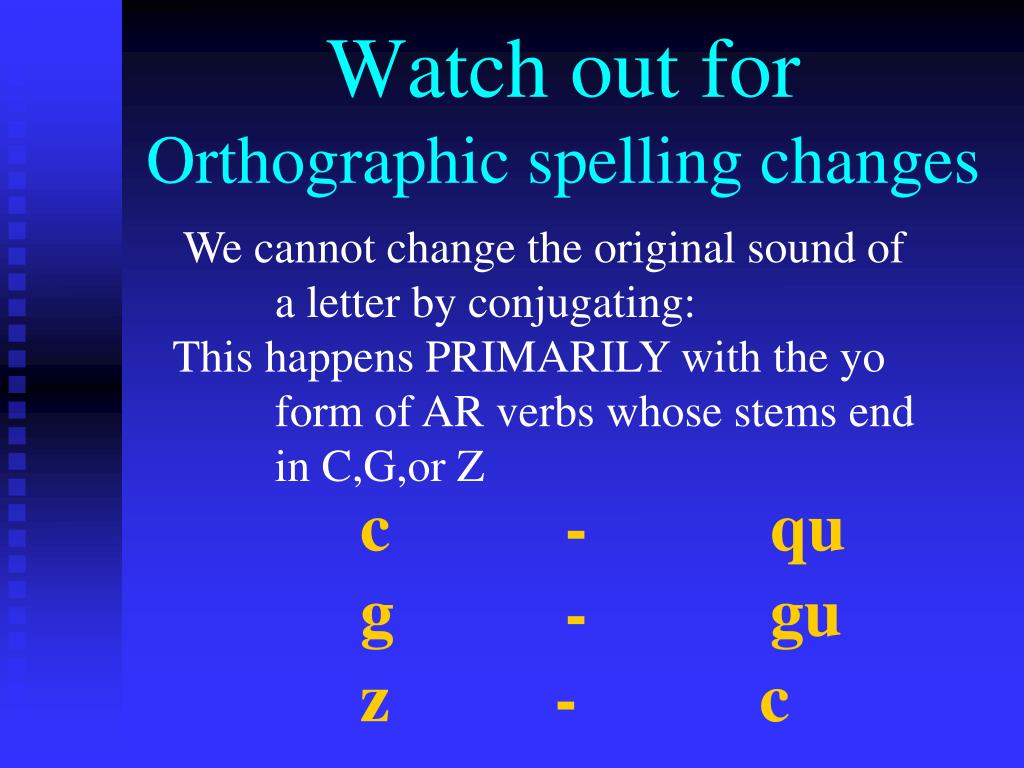 Watch out for
Orthographic spelling changes

We cannot change the original sound of a letter by conjugating:

This happens PRIMARILY with the yo form of AR verbs whose stems end in C,G,or Z

c - qu
g - gu
z - c